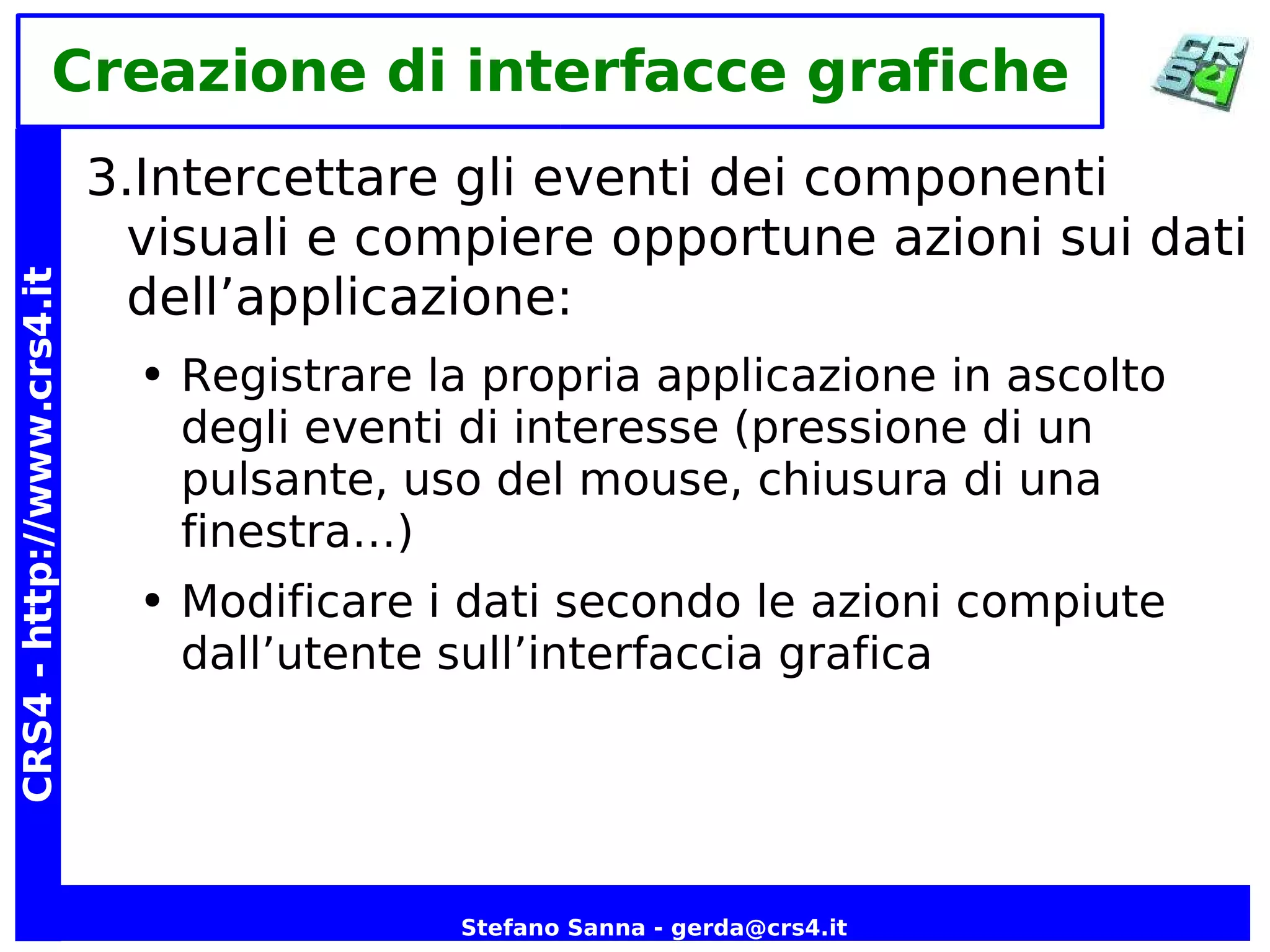 Creazione di interfacce grafiche

CRS4

CRS4 - http://www.crs4.it

3.Intercettare gli eventi dei componenti visuali e compiere opportune azioni sui dati dell’applicazione:

• Registrare la propria applicazione in ascolto degli eventi di interesse (pressione di un pulsante, uso del mouse, chiusura di una finestra…)

• Modificare i dati secondo le azioni compiute dall’utente sull’interfaccia grafica

Stefano Sanna - gerda@crs4.it